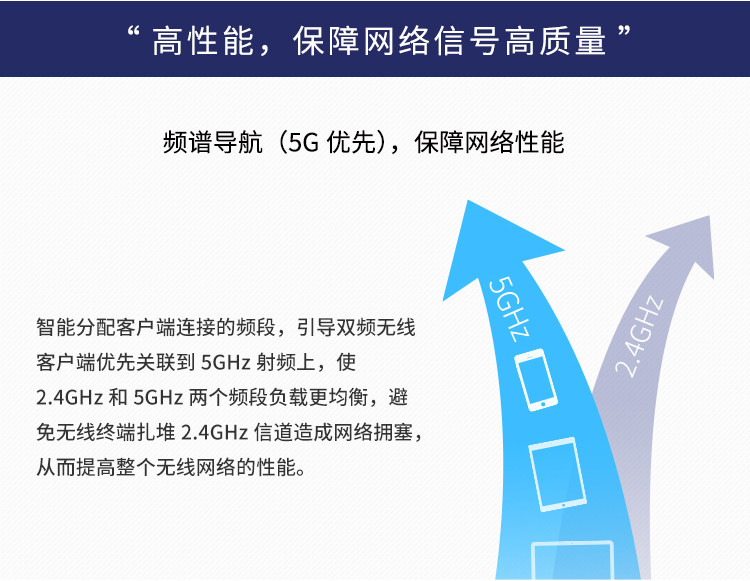 “ 高性能，保障网络信号高质量 ”

频谱导航（5G 优先），保障网络性能

智能分配客户端连接的频段，引导双频无线客户端优先关联到 5GHz 射频上，使 2.4GHz 和 5GHz 两个频段负载更均衡，避免无线终端扎堆 2.4GHz 信道造成网络拥塞，从而提高整个无线网络的性能。

5GHz

2.4GHz